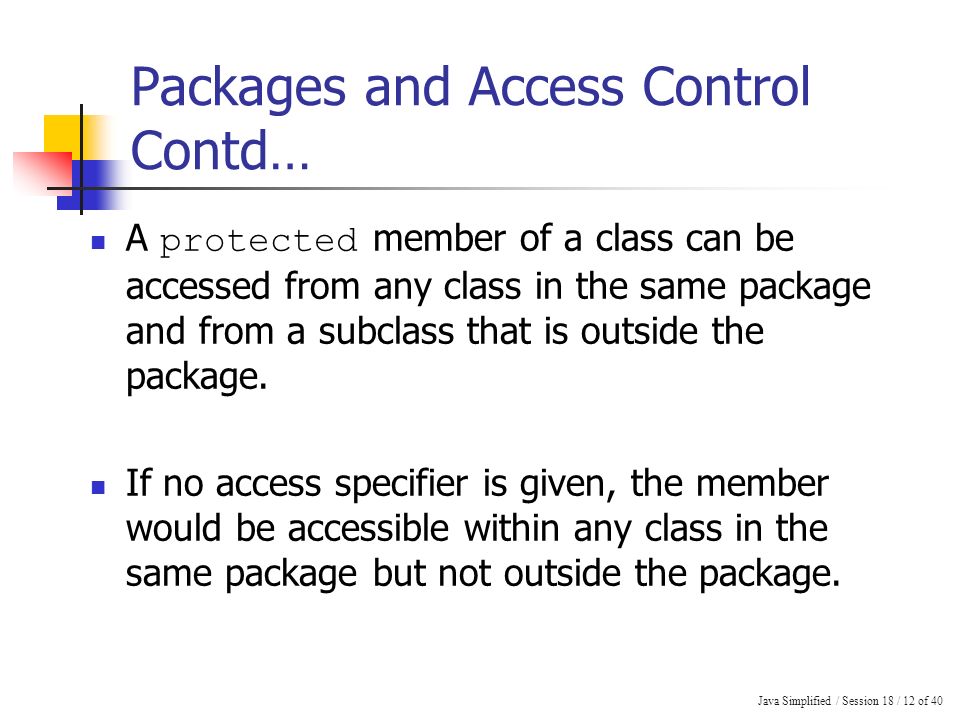 Packages and Access Control Contd…

A protected member of a class can be accessed from any class in the same package and from a subclass that is outside the package.

If no access specifier is given, the member would be accessible within any class in the same package but not outside the package.

Java Simplified / Session 18 / 12 of 40